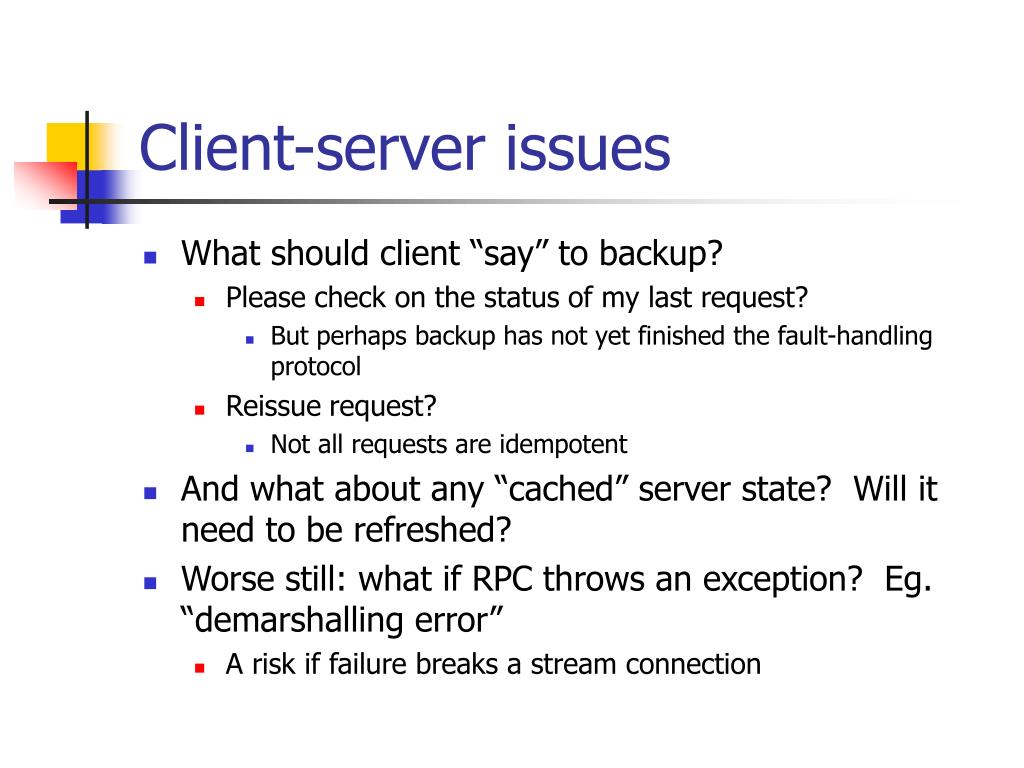 Client-server issues

- What should client “say” to backup?
  - Please check on the status of my last request?
    - But perhaps backup has not yet finished the fault-handling protocol
  - Reissue request?
    - Not all requests are idempotent
- And what about any “cached” server state? Will it need to be refreshed?
- Worse still: what if RPC throws an exception? Eg. “demarshalling error”
  - A risk if failure breaks a stream connection